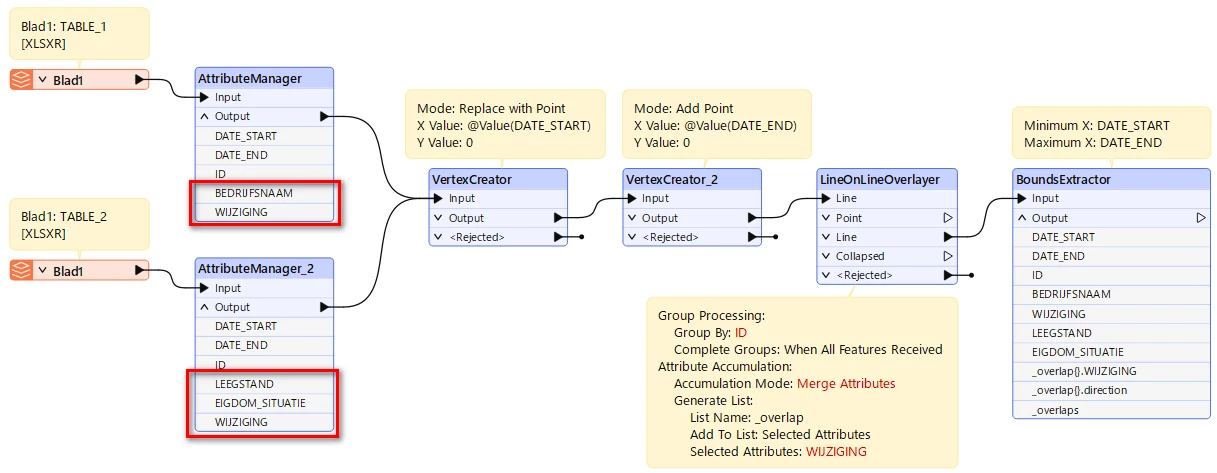 Blad1: TABLE_1
[XLSXR]

Blad1

AttributeManager
Input
Output
DATE_START
DATE_END
ID
BEDRIJFSNAAM
WIJZIGING

Blad1: TABLE_2
[XLSXR]

Blad1

AttributeManager_2
Input
Output
DATE_START
DATE_END
ID
LEEGSTAND
EIGDOM_SITUATIE
WIJZIGING

Mode: Replace with Point
X Value: @Value(DATE_START)
Y Value: 0

VertexCreator
Input
Output
<Rejected>

Mode: Add Point
X Value: @Value(DATE_END)
Y Value: 0

VertexCreator_2
Input
Output
<Rejected>

LineOnLineOverlayer
Line
Point
Line
Collapsed
<Rejected>

Group Processing:
Group By: ID
Complete Groups: When All Features Received
Attribute Accumulation:
Accumulation Mode: Merge Attributes
Generate List:
List Name: _overlap
Add To List: Selected Attributes
Selected Attributes: WIJZIGING

Minimum X: DATE_START
Maximum X: DATE_END

BoundsExtractor
Input
Output
DATE_START
DATE_END
ID
BEDRIJFSNAAM
WIJZIGING
LEEGSTAND
EIGDOM_SITUATIE
_overlap{}.WIJZIGING
_overlap{}.direction
_overlaps